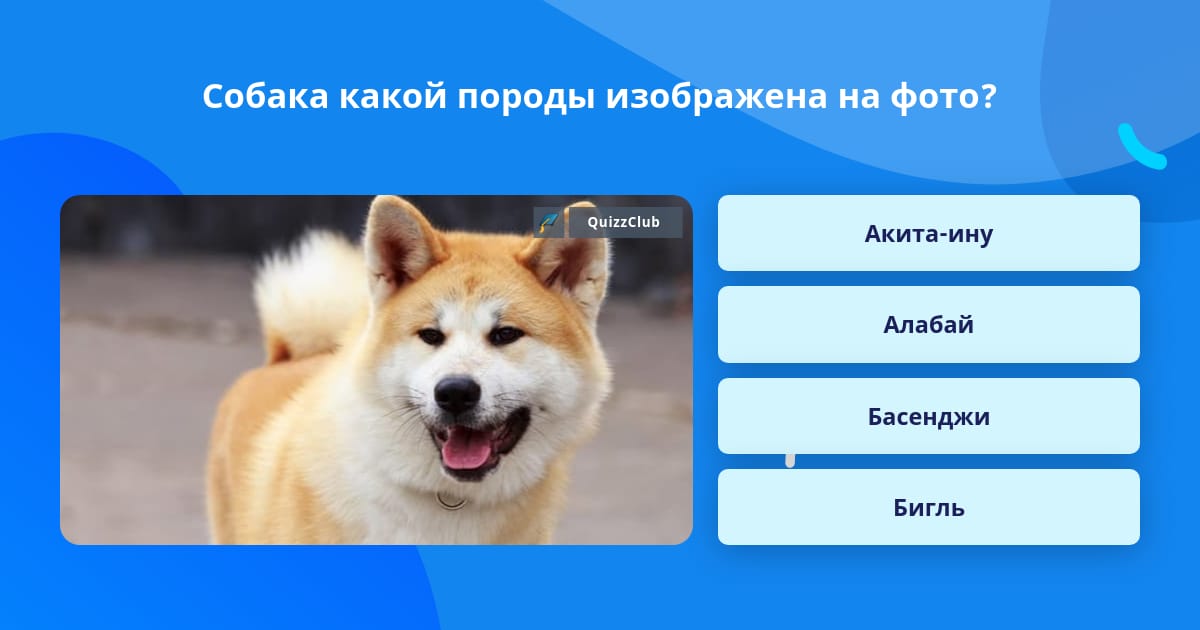 Собака какой породы изображена на фото?

QuizzClub

Акита-ину

Алабай

Басенджи

Бигль